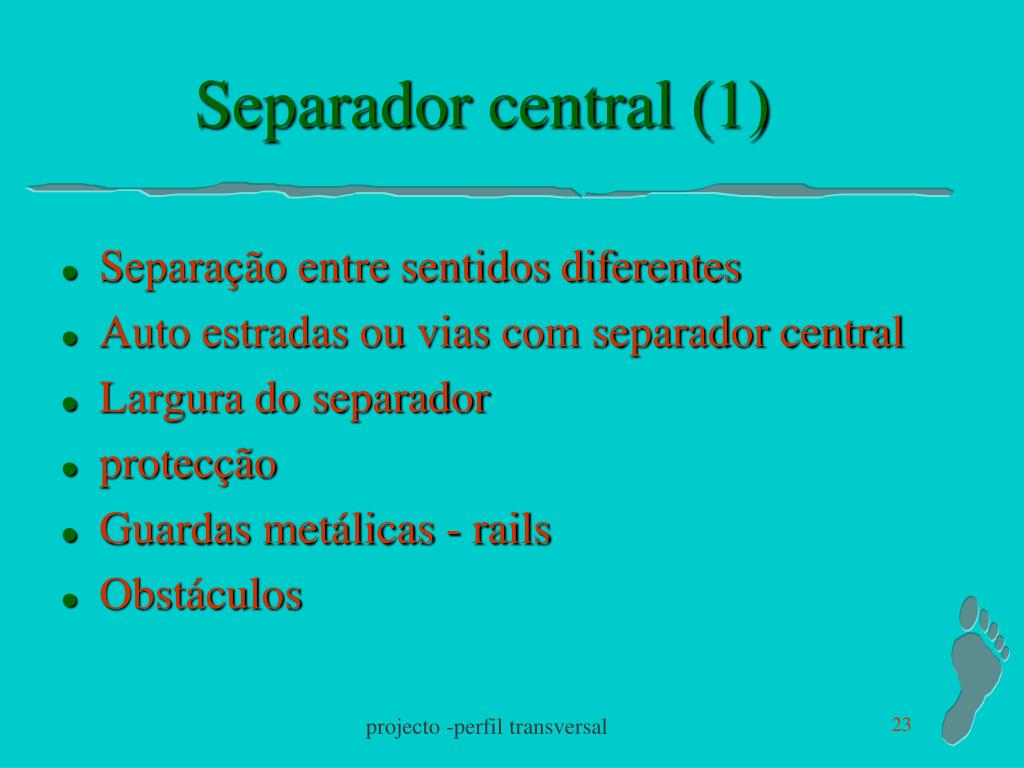 Separador central (1)

- Separação entre sentidos diferentes
- Auto estradas ou vias com separador central
- Largura do separador
- protecção
- Guardas metálicas - rails
- Obstáculos

projecto -perfil transversal

23